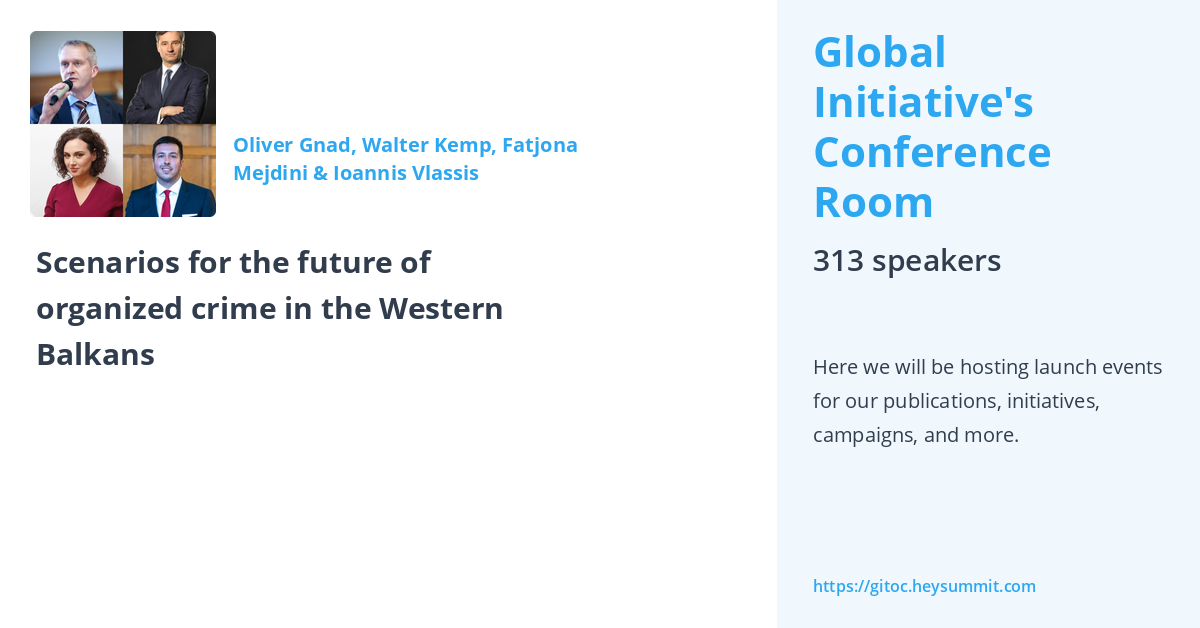 Oliver Gnad, Walter Kemp, Fatjona Mejdini & Ioannis Vlassis

Scenarios for the future of organized crime in the Western Balkans

Global Initiative's Conference Room

313 speakers

Here we will be hosting launch events for our publications, initiatives, campaigns, and more.

https://gitoc.heysummit.com